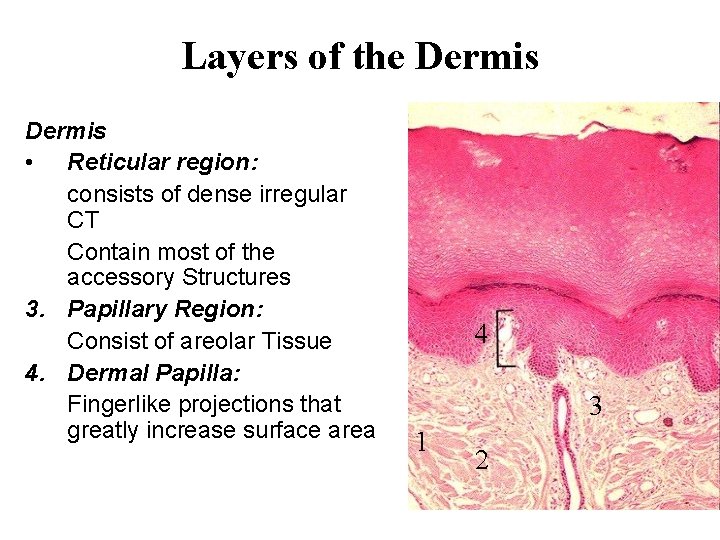 Layers of the Dermis

Dermis

• Reticular region:
consists of dense irregular CT
Contain most of the accessory Structures

3. Papillary Region:
Consist of areolar Tissue

4. Dermal Papilla:
Fingerlike projections that greatly increase surface area

4
3
1
2